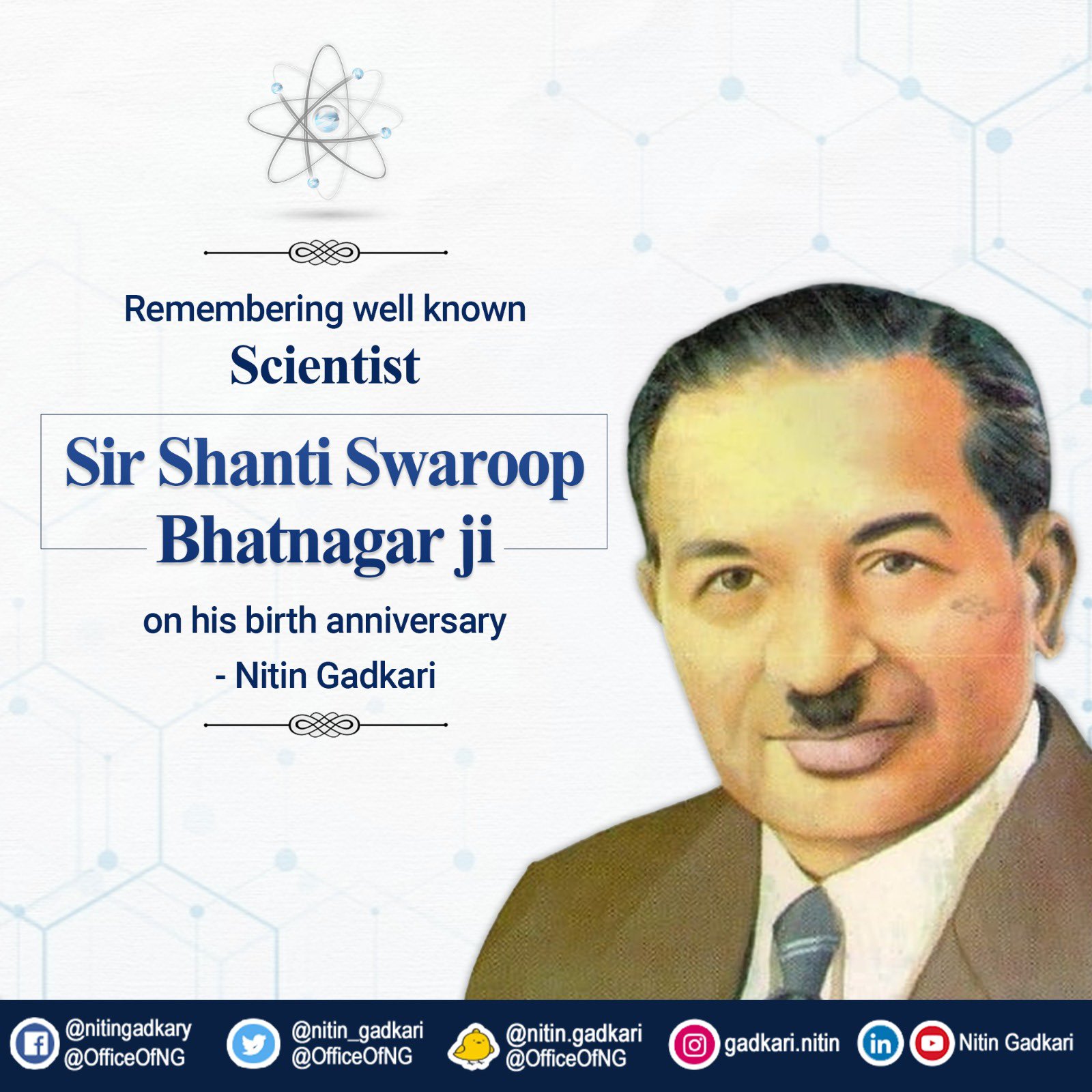 Remembering well known
Scientist

Sir Shanti Swaroop Bhatnagar ji

on his birth anniversary
- Nitin Gadkari

@nitingadkary
@OfficeOfNG

@nitin_gadkari
@OfficeOfNG

@nitin.gadkari
@OfficeOfNG

gadkari.nitin

Nitin Gadkari